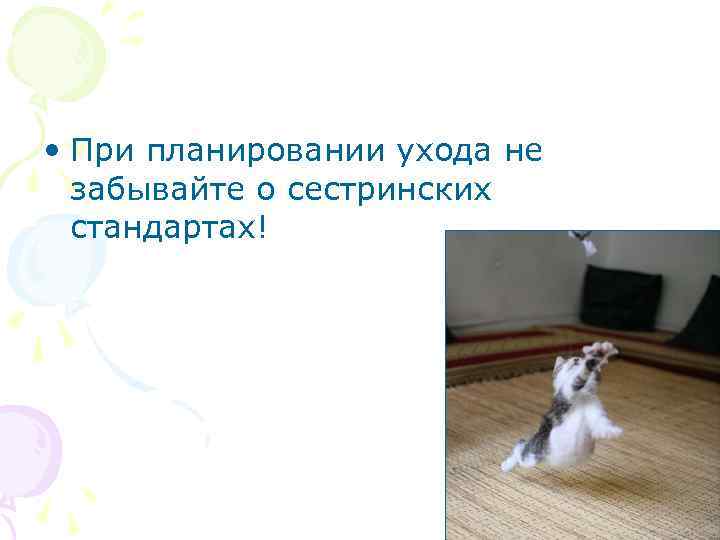 • При планировании ухода не забывайте о сестринских стандартах!